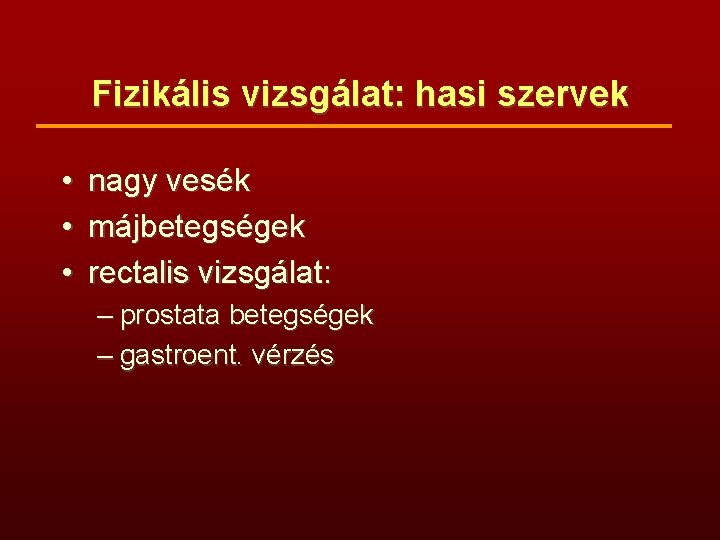 Fizikális vizsgálat: hasi szervek

• nagy vesék
• májbetegségek
• rectalis vizsgálat:
– prostata betegségek
– gastroent. vérzés